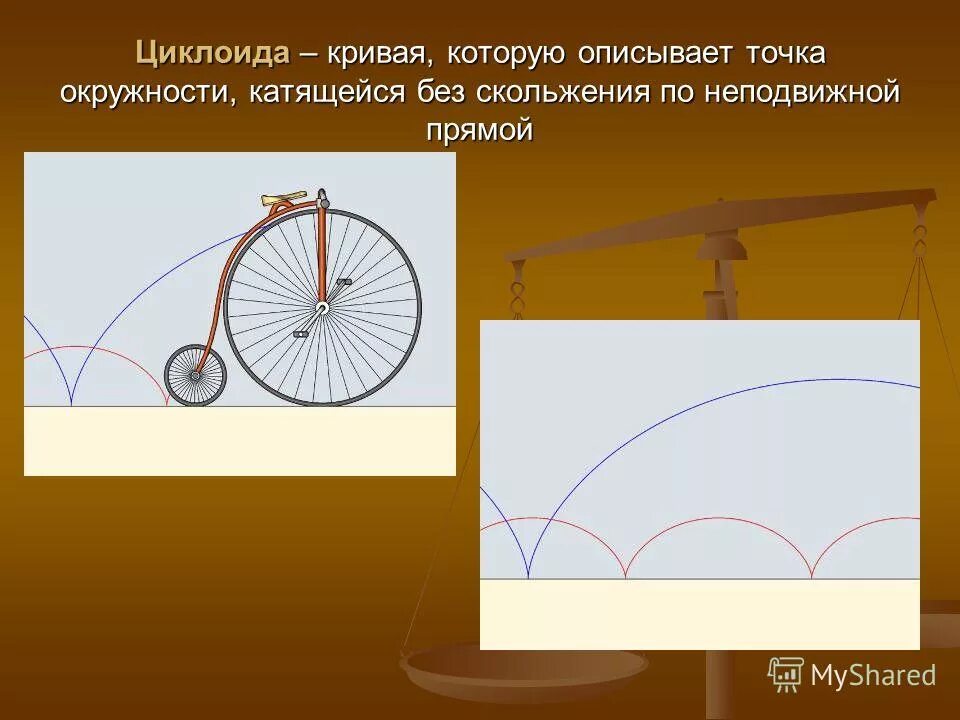 Циклоида – кривая, которую описывает точка окружности, катящейся без скольжения по неподвижной прямой

MyShared